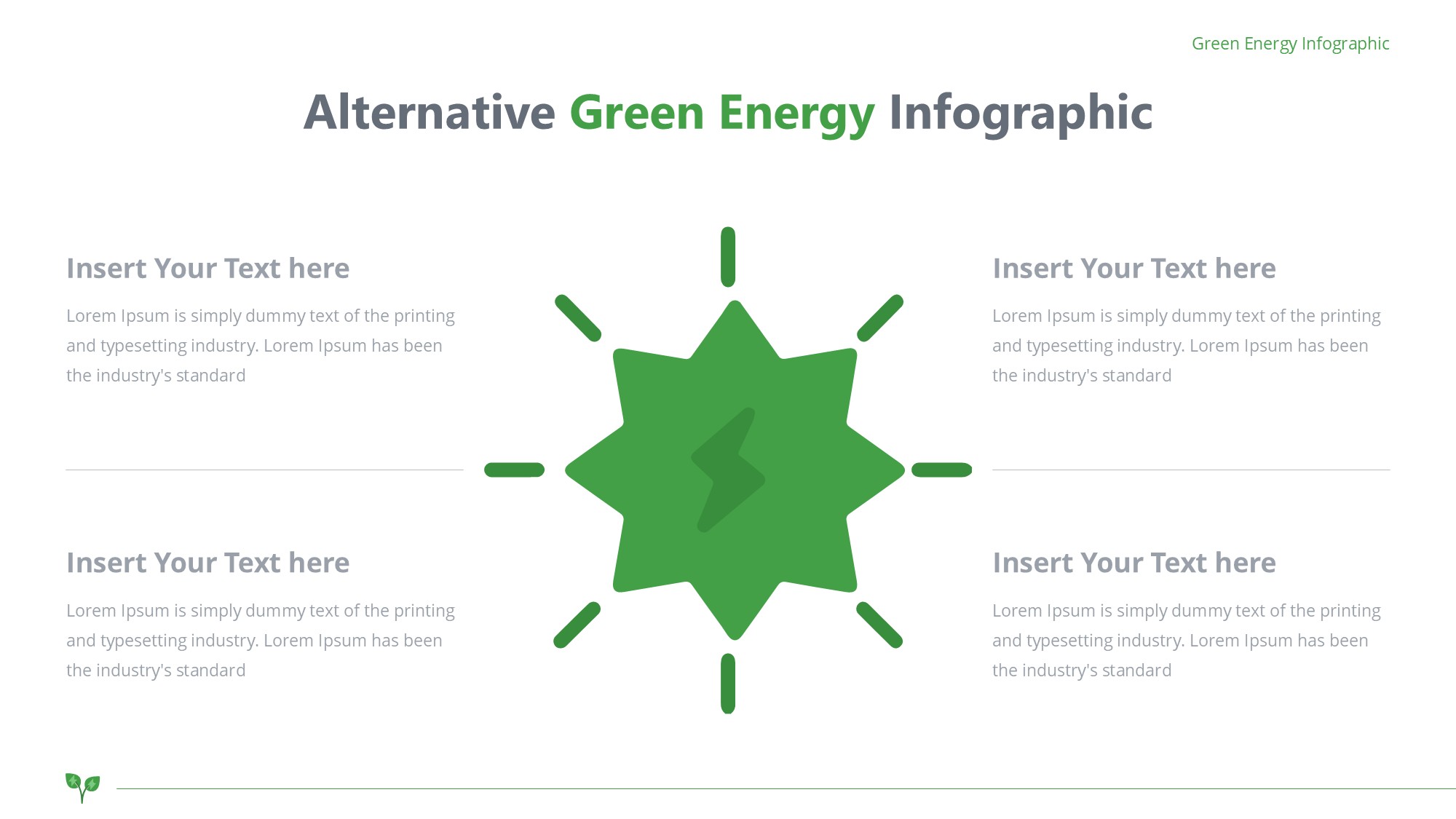 Green Energy Infographic

Alternative Green Energy Infographic

Insert Your Text here

Lorem Ipsum is simply dummy text of the printing and typesetting industry. Lorem Ipsum has been the industry's standard

Insert Your Text here

Lorem Ipsum is simply dummy text of the printing and typesetting industry. Lorem Ipsum has been the industry's standard

Insert Your Text here

Lorem Ipsum is simply dummy text of the printing and typesetting industry. Lorem Ipsum has been the industry's standard

Insert Your Text here

Lorem Ipsum is simply dummy text of the printing and typesetting industry. Lorem Ipsum has been the industry's standard